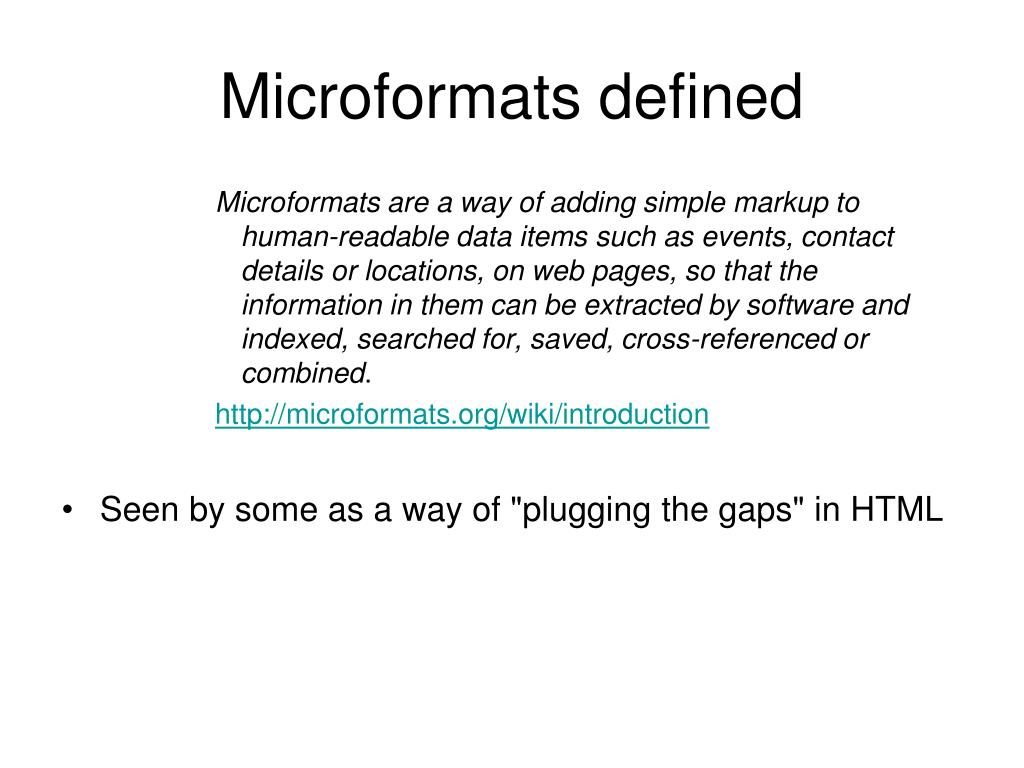 Microformats defined

Microformats are a way of adding simple markup to human-readable data items such as events, contact details or locations, on web pages, so that the information in them can be extracted by software and indexed, searched for, saved, cross-referenced or combined.

http://microformats.org/wiki/introduction

• Seen by some as a way of "plugging the gaps" in HTML